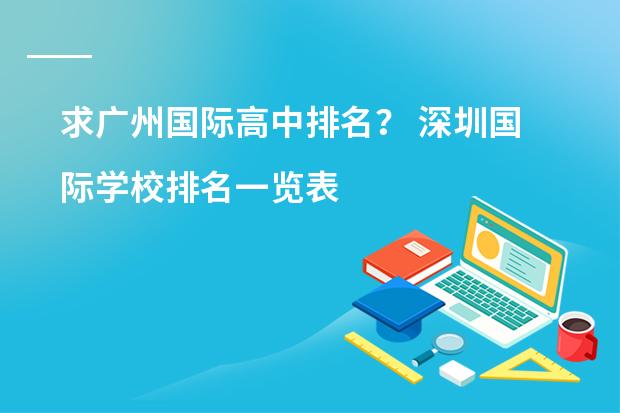 求广州国际高中排名？ 深圳国际学校排名一览表